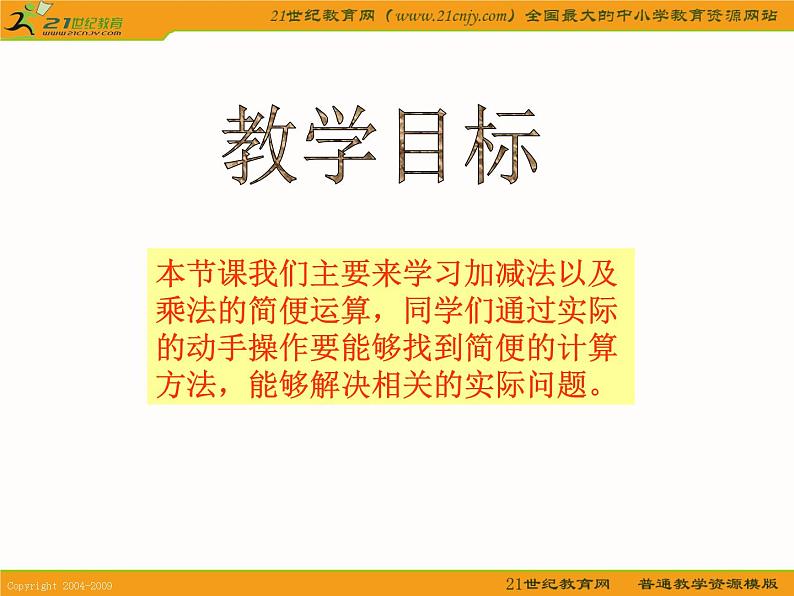 21世纪教育
www.21cnjy.com

21世纪教育网（www.21cnjy.com）全国最大的中小学教育资源网站

教学目标

本节课我们主要来学习加减法以及乘法的简便运算，同学们通过实际的动手操作要能够找到简便的计算方法，能够解决相关的实际问题。

Copyright 2004-2009

21世纪教育网　普通教学资源模版